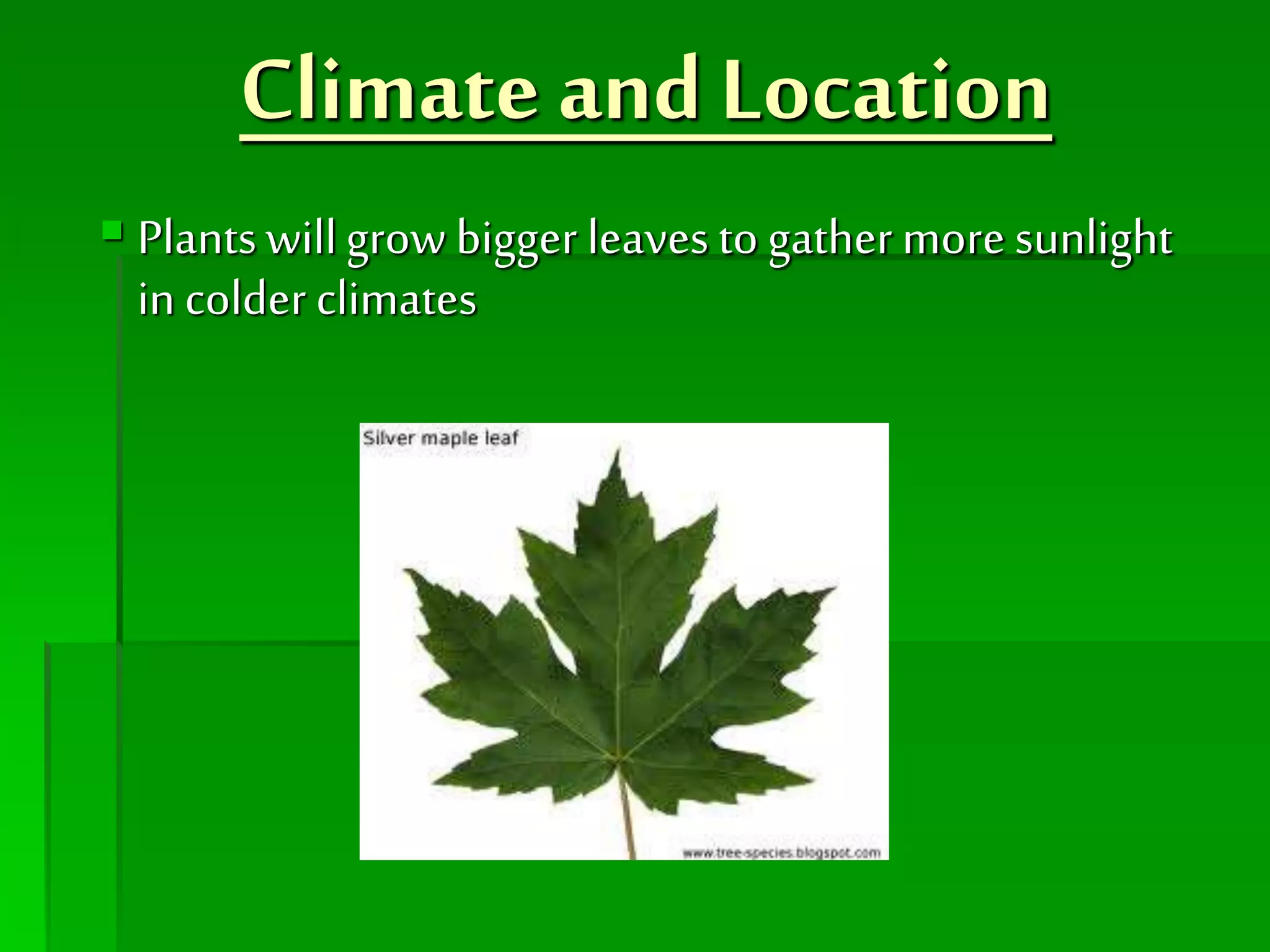 Climate and Location

Plants will grow bigger leaves to gather more sunlight in colder climates

Silver maple leaf

www.tree-species.blogspot.com